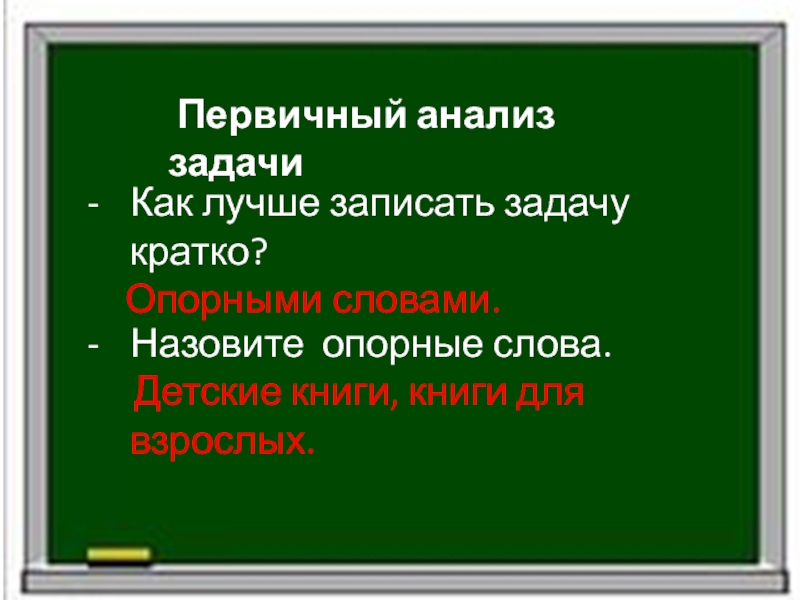 Первичный анализ задачи

- Как лучше записать задачу кратко?

Опорными словами.

- Назовите опорные слова.

Детские книги, книги для взрослых.